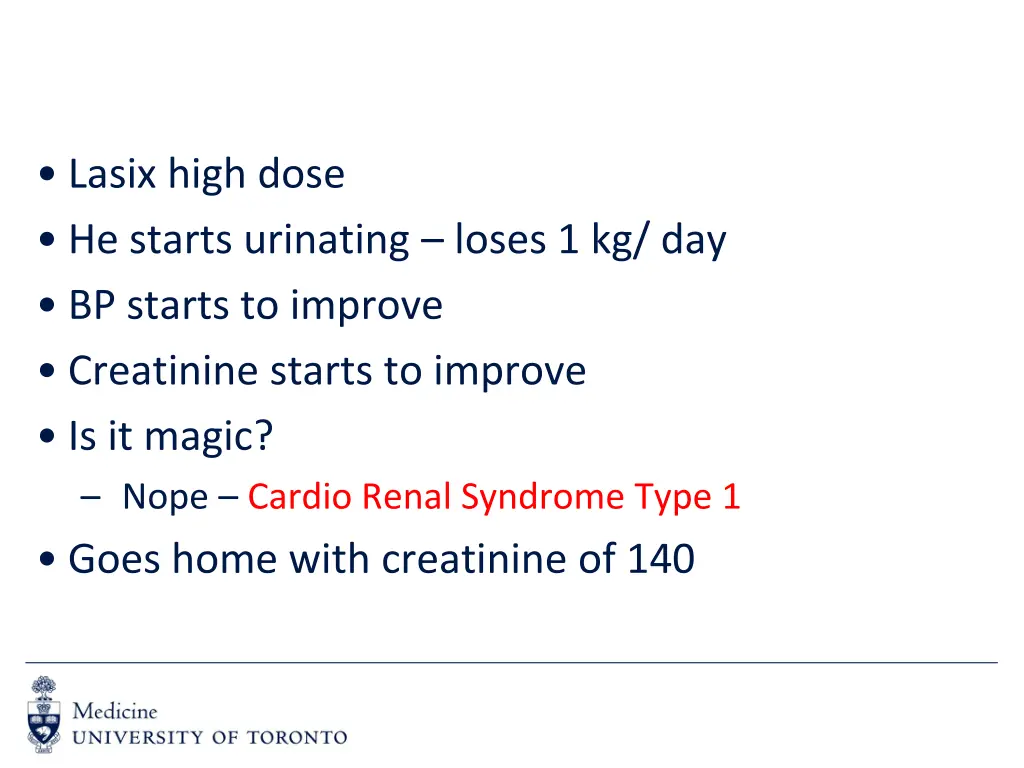 • Lasix high dose
• He starts urinating – loses 1 kg/ day
• BP starts to improve
• Creatinine starts to improve
• Is it magic?
– Nope – Cardio Renal Syndrome Type 1
• Goes home with creatinine of 140

Medicine
UNIVERSITY OF TORONTO